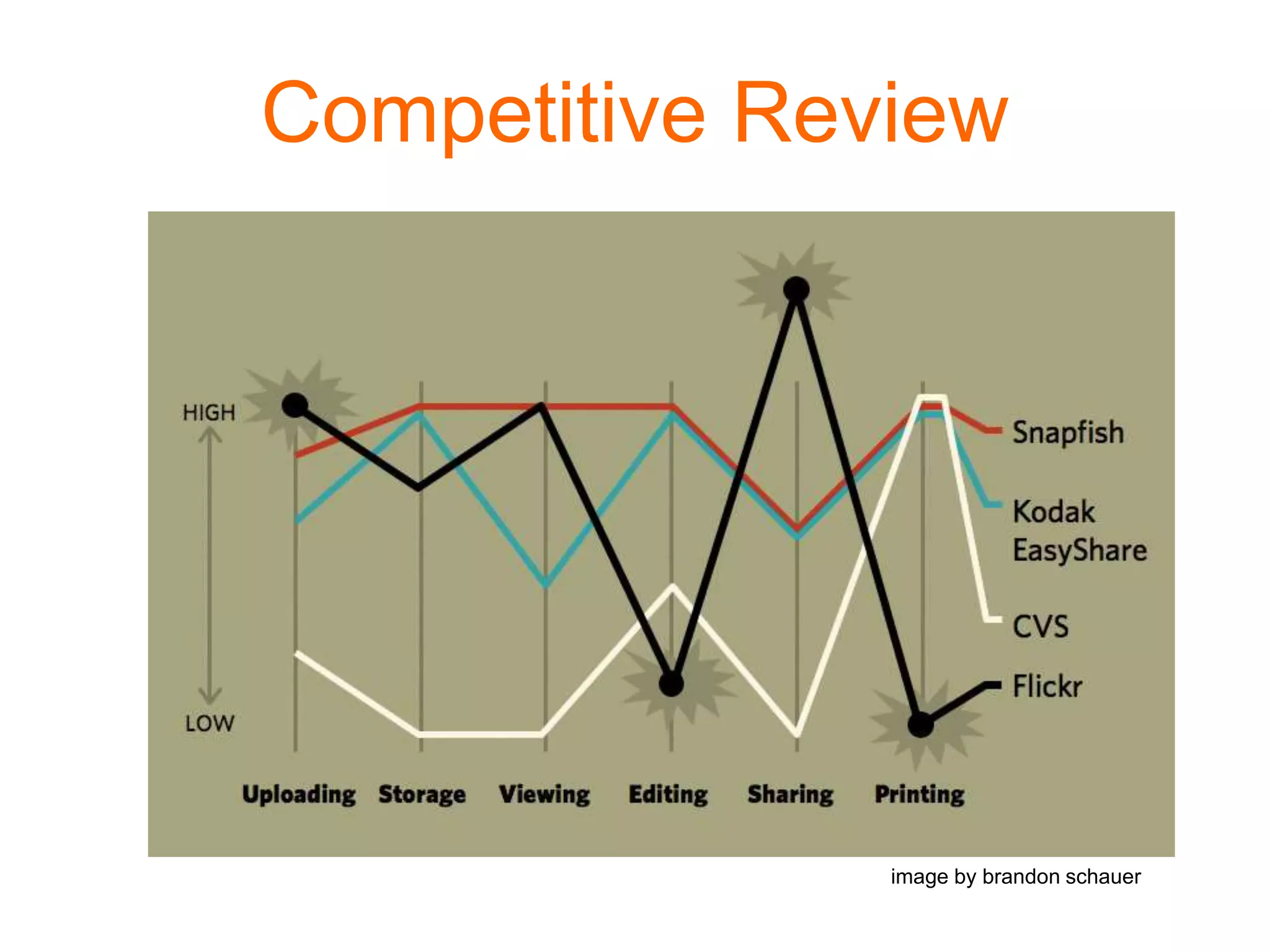 Competitive Review

HIGH

LOW

Snapfish

Kodak EasyShare

CVS

Flickr

Uploading Storage Viewing Editing Sharing Printing

image by brandon schauer